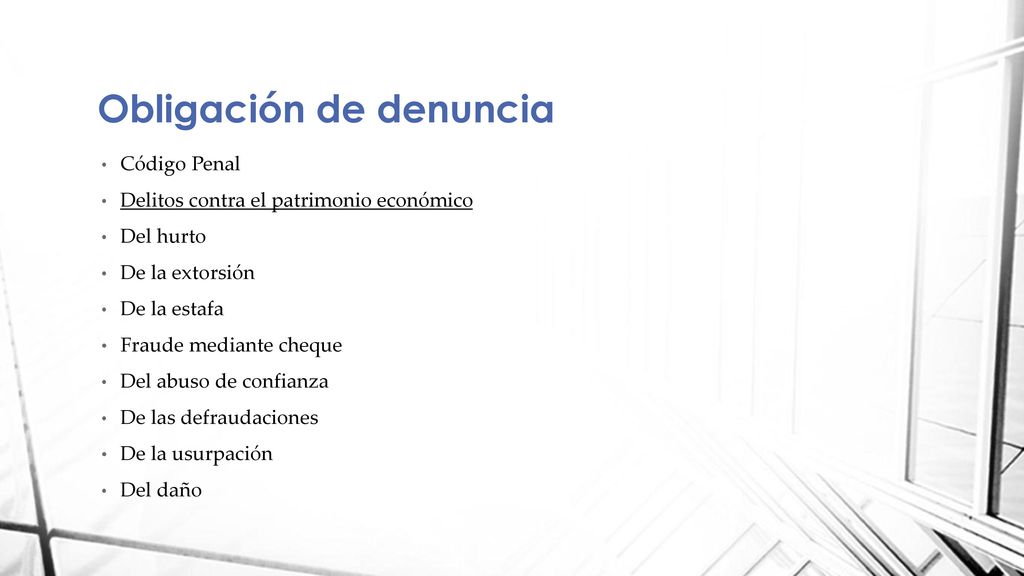 Obligación de denuncia

• Código Penal
• Delitos contra el patrimonio económico
• Del hurto
• De la extorsión
• De la estafa
• Fraude mediante cheque
• Del abuso de confianza
• De las defraudaciones
• De la usurpación
• Del daño